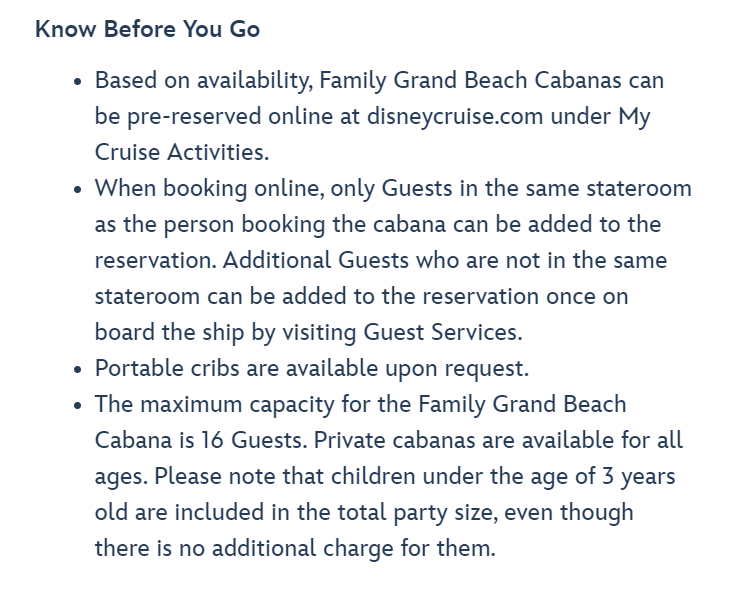 Know Before You Go

- Based on availability, Family Grand Beach Cabanas can be pre-reserved online at disneycruise.com under My Cruise Activities.
- When booking online, only Guests in the same stateroom as the person booking the cabana can be added to the reservation. Additional Guests who are not in the same stateroom can be added to the reservation once on board the ship by visiting Guest Services.
- Portable cribs are available upon request.
- The maximum capacity for the Family Grand Beach Cabana is 16 Guests. Private cabanas are available for all ages. Please note that children under the age of 3 years old are included in the total party size, even though there is no additional charge for them.